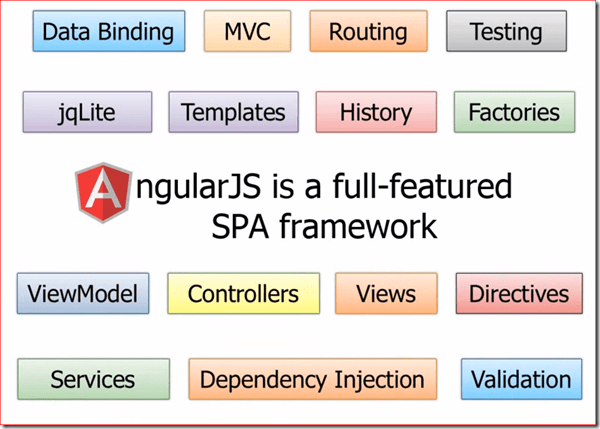 Data Binding MVC Routing Testing

jqLite Templates History Factories

AngularJS is a full-featured SPA framework

ViewModel Controllers Views Directives

Services Dependency Injection Validation